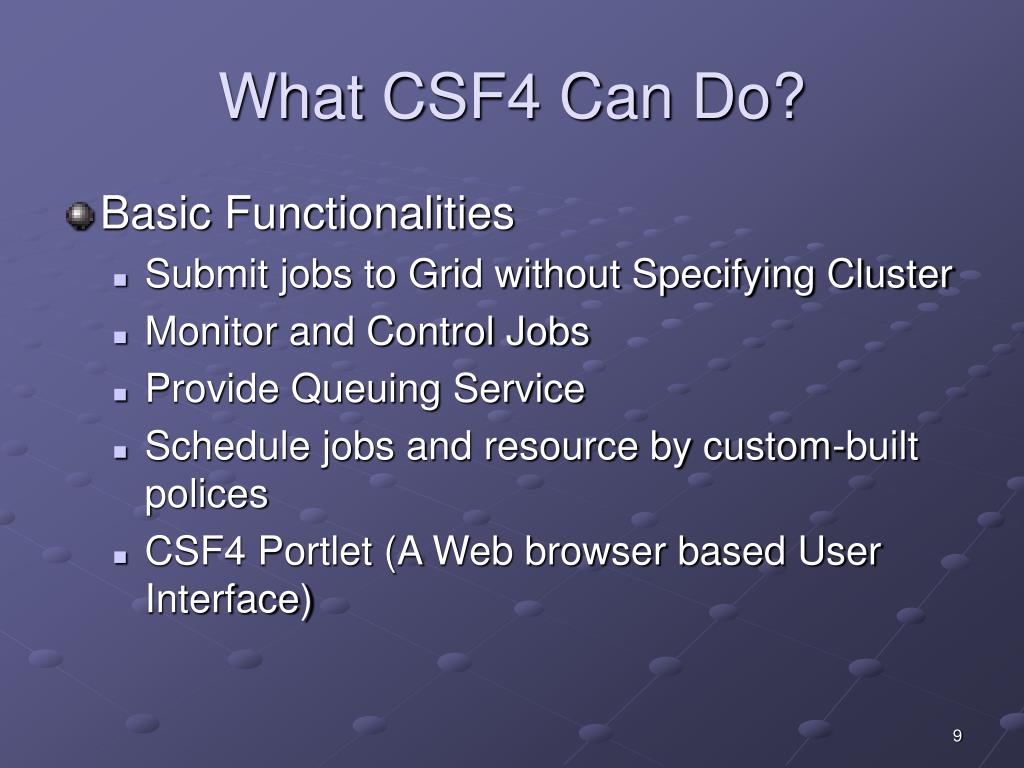 What CSF4 Can Do?

Basic Functionalities

Submit jobs to Grid without Specifying Cluster

Monitor and Control Jobs

Provide Queuing Service

Schedule jobs and resource by custom-built polices

CSF4 Portlet (A Web browser based User Interface)

9